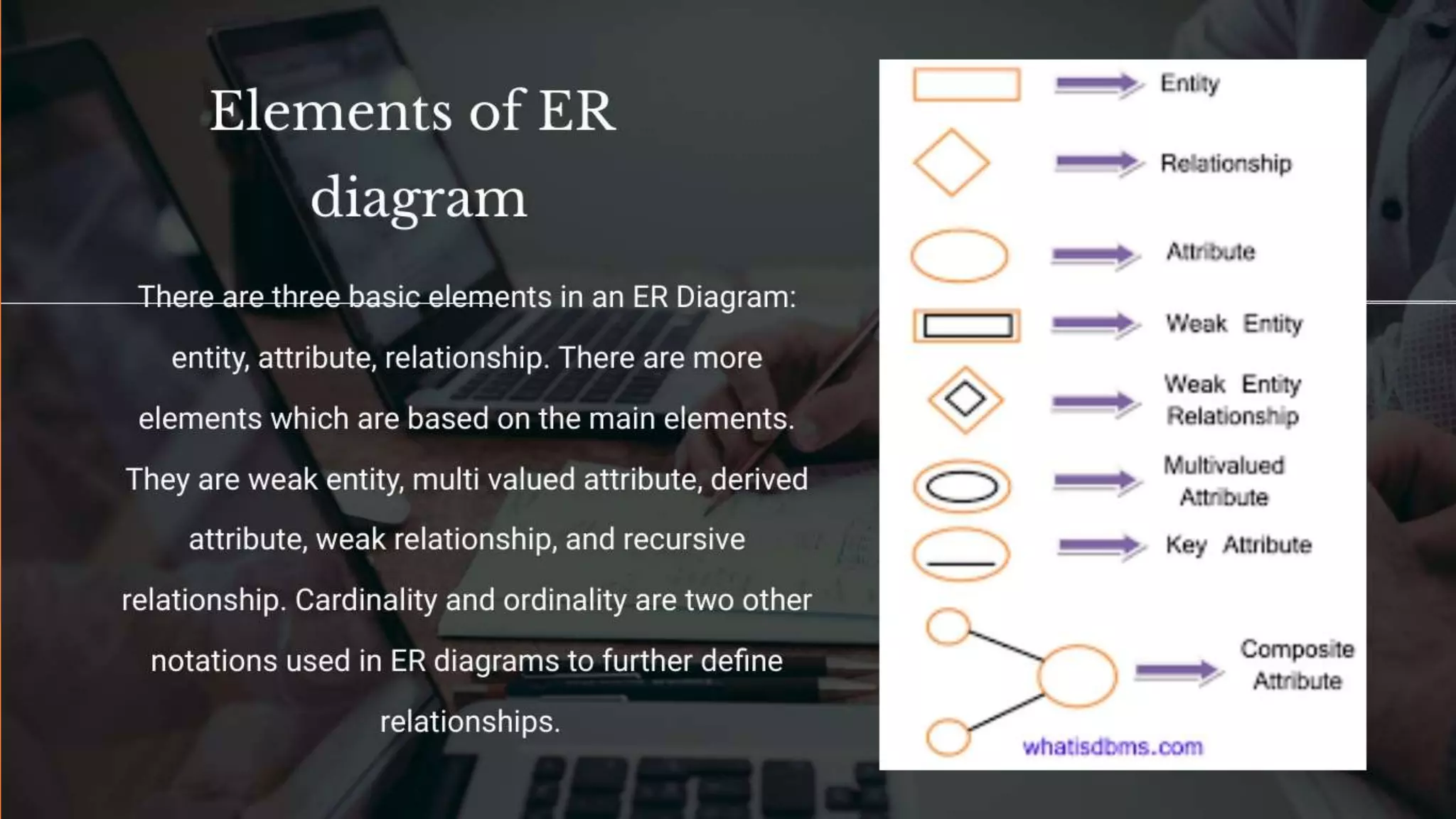 Elements of ER diagram

There are three basic elements in an ER Diagram: entity, attribute, relationship. There are more elements which are based on the main elements. They are weak entity, multi valued attribute, derived attribute, weak relationship, and recursive relationship. Cardinality and ordinality are two other notations used in ER diagrams to further define relationships.

Entity

Relationship

Attribute

Weak Entity

Weak Entity Relationship

Multivalued Attribute

Key Attribute

Composite Attribute

whatisdbms.com